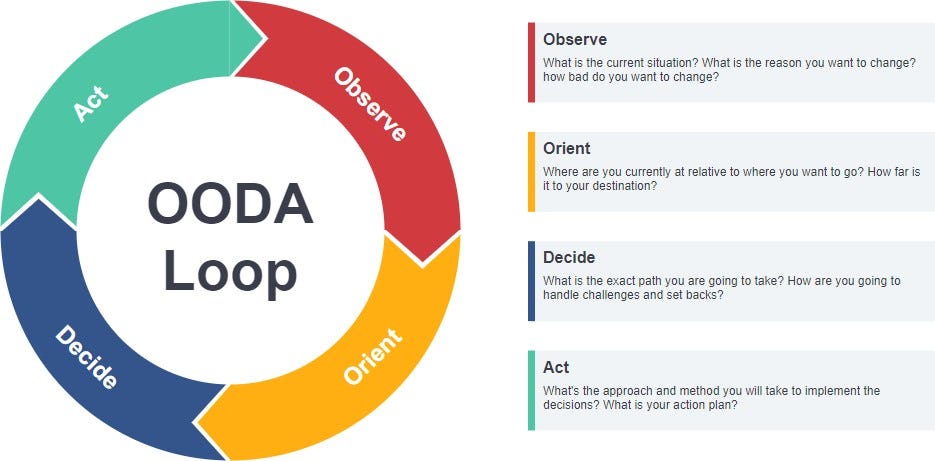 OODA Loop

Observe

Orient

Decide

Act

Observe
What is the current situation? What is the reason you want to change? how bad do you want to change?

Orient
Where are you currently at relative to where you want to go? How far is it to your destination?

Decide
What is the exact path you are going to take? How are you going to handle challenges and set backs?

Act
What's the approach and method you will take to implement the decisions? What is your action plan?